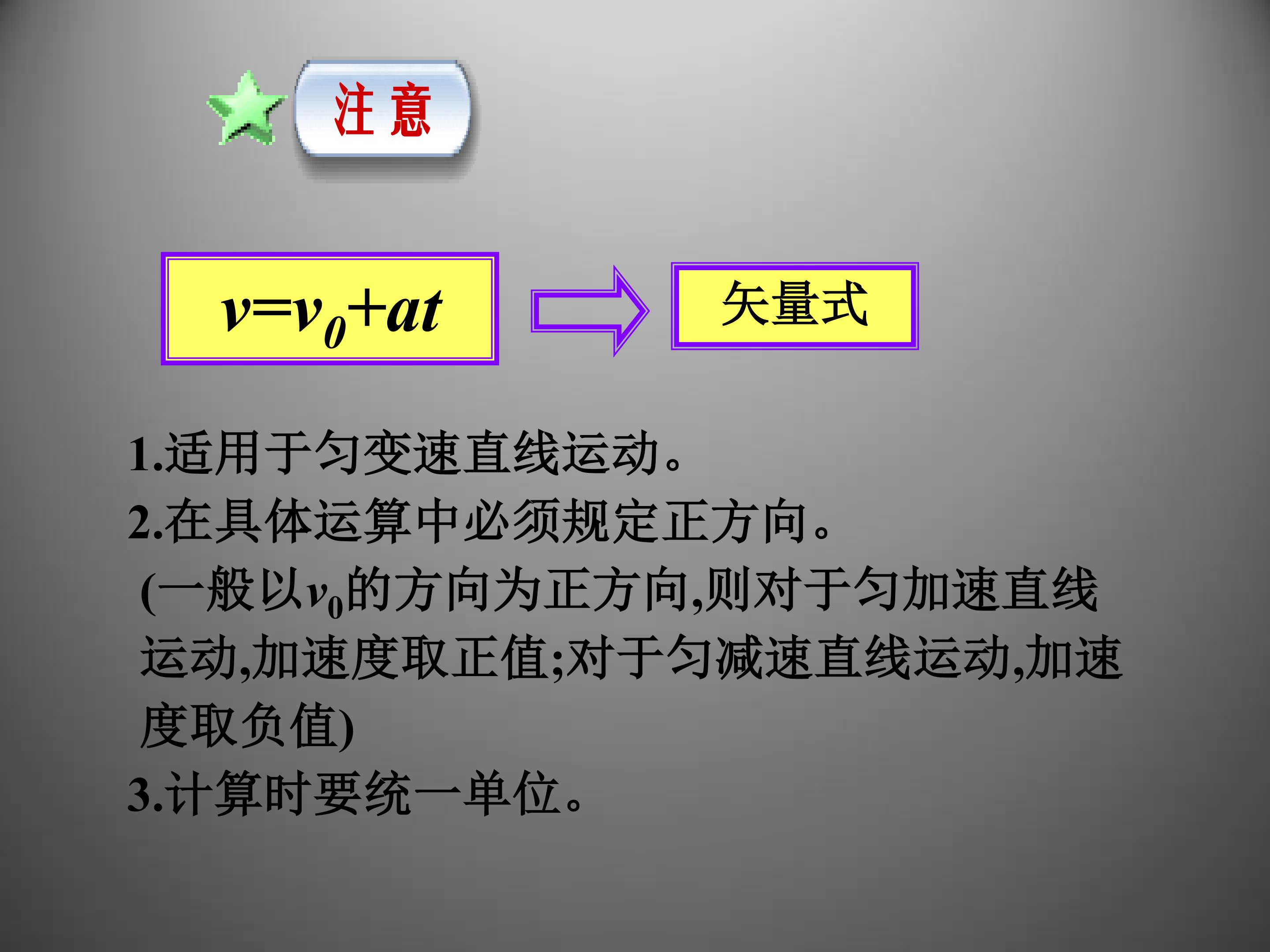 注 意

$v=v_0+at$

矢量式

1.适用于匀变速直线运动。
2.在具体运算中必须规定正方向。
(一般以$v_0$的方向为正方向,则对于匀加速直线运动,加速度取正值;对于匀减速直线运动,加速度取负值)
3.计算时要统一单位。